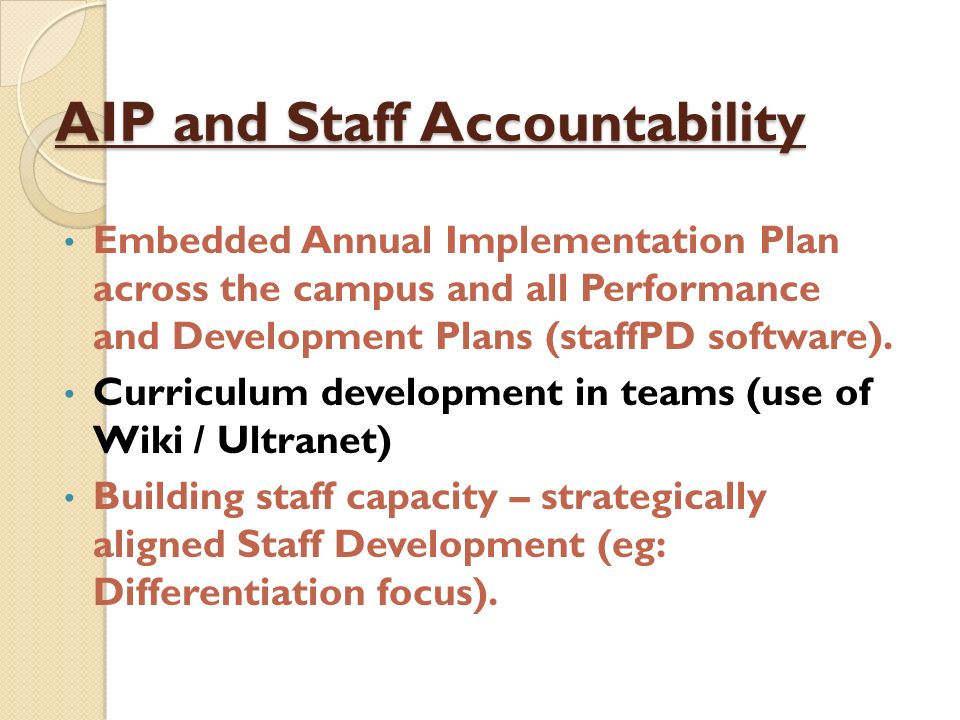 AIP and Staff Accountability

• Embedded Annual Implementation Plan across the campus and all Performance and Development Plans (staffPD software).

• Curriculum development in teams (use of Wiki / Ultranet)

• Building staff capacity – strategically aligned Staff Development (eg: Differentiation focus).